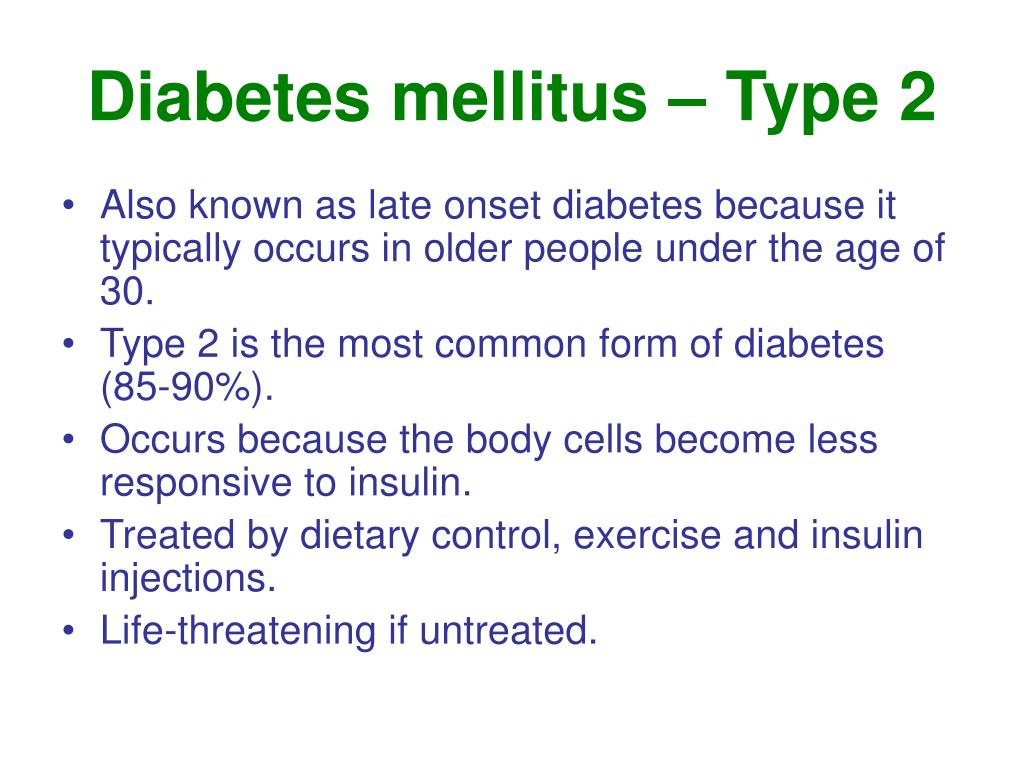 Diabetes mellitus – Type 2

• Also known as late onset diabetes because it typically occurs in older people under the age of 30.
• Type 2 is the most common form of diabetes (85-90%).
• Occurs because the body cells become less responsive to insulin.
• Treated by dietary control, exercise and insulin injections.
• Life-threatening if untreated.